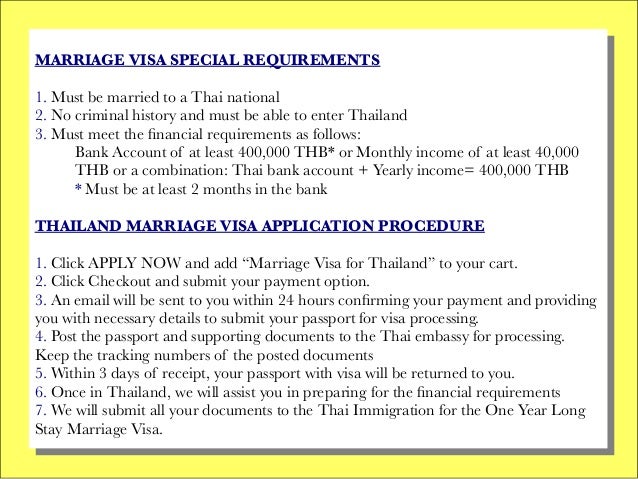 MARRIAGE VISA SPECIAL REQUIREMENTS

1. Must be married to a Thai national
2. No criminal history and must be able to enter Thailand
3. Must meet the financial requirements as follows:
Bank Account of at least 400,000 THB* or Monthly income of at least 40,000 THB or a combination: Thai bank account + Yearly income= 400,000 THB
* Must be at least 2 months in the bank

THAILAND MARRIAGE VISA APPLICATION PROCEDURE

1. Click APPLY NOW and add “Marriage Visa for Thailand” to your cart.
2. Click Checkout and submit your payment option.
3. An email will be sent to you within 24 hours confirming your payment and providing you with necessary details to submit your passport for visa processing.
4. Post the passport and supporting documents to the Thai embassy for processing. Keep the tracking numbers of the posted documents
5. Within 3 days of receipt, your passport with visa will be returned to you.
6. Once in Thailand, we will assist you in preparing for the financial requirements
7. We will submit all your documents to the Thai Immigration for the One Year Long Stay Marriage Visa.